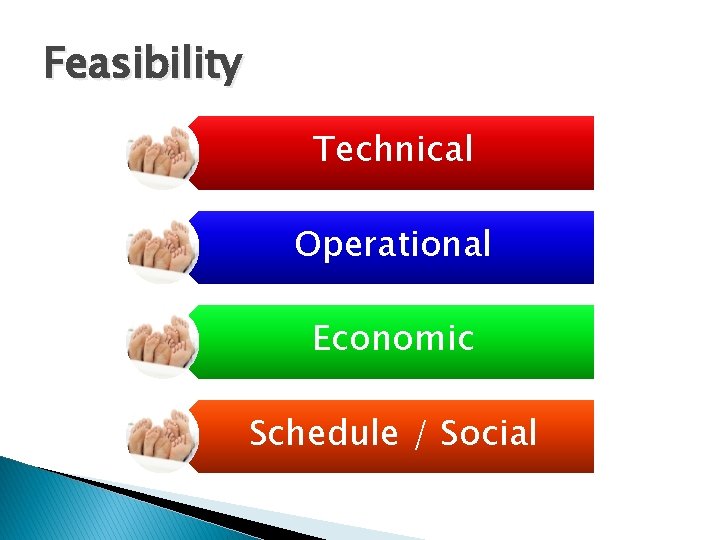 Feasibility

Technical

Operational

Economic

Schedule / Social